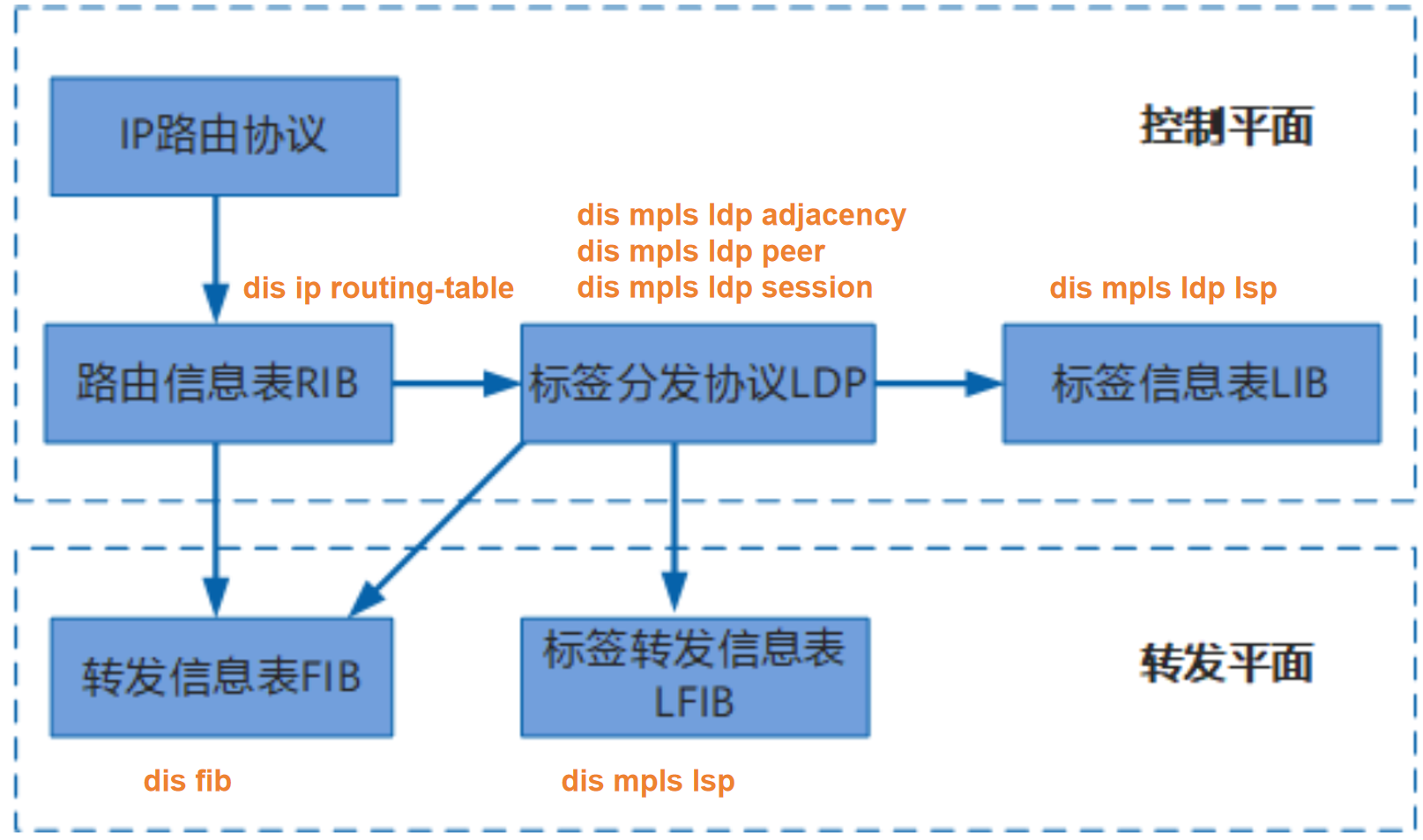 IP路由协议

控制平面

dis mpls ldp adjacency
dis mpls ldp peer
dis mpls ldp session

dis ip routing-table

dis mpls ldp lsp

路由信息表RIB

标签分发协议LDP

标签信息表LIB

转发信息表FIB

标签转发信息表 LFIB

转发平面

dis fib

dis mpls lsp